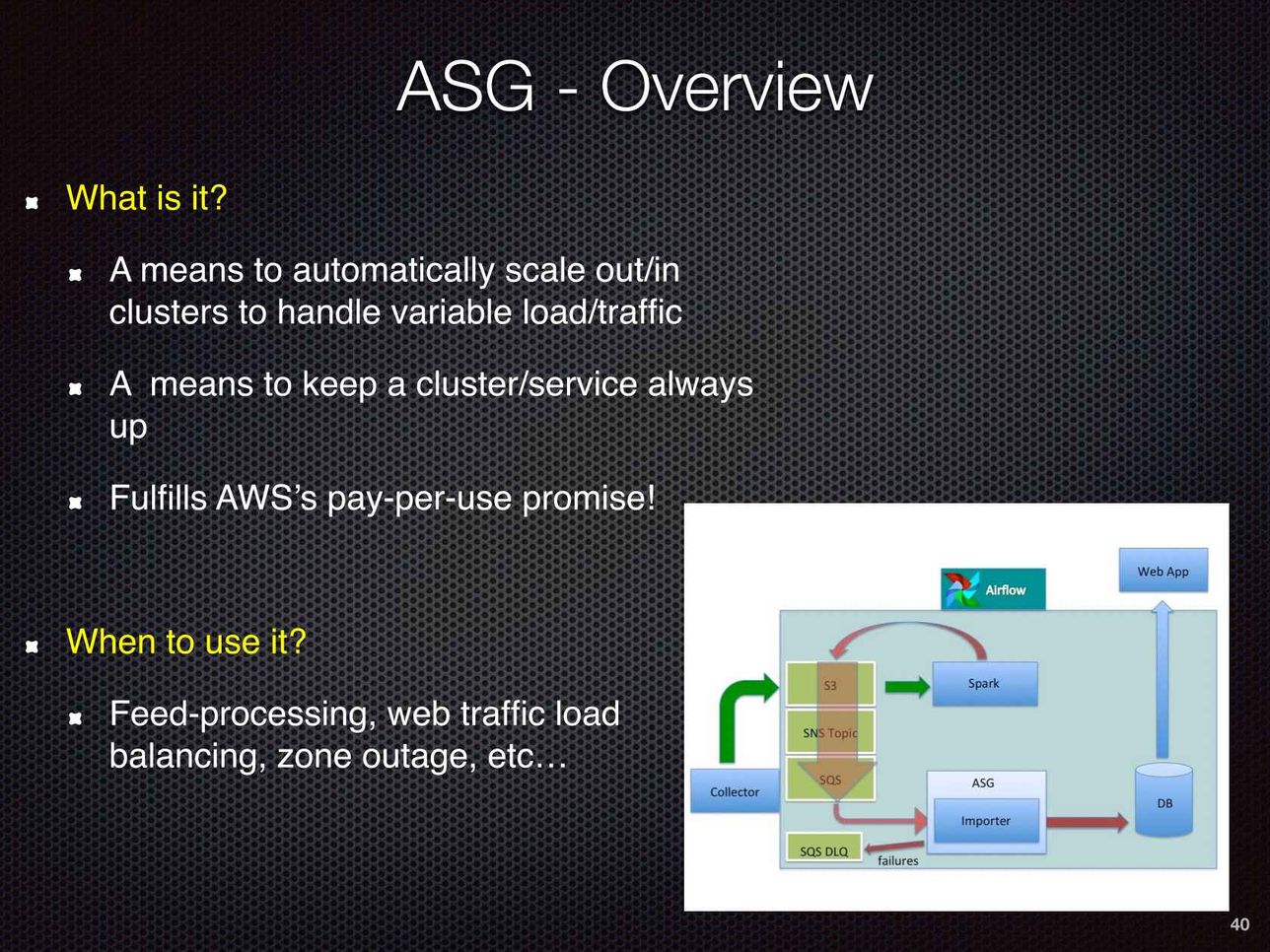 ASG - Overview

What is it?

A means to automatically scale out/in clusters to handle variable load/traffic

A  means to keep a cluster/service always up

Fulfills AWS's pay-per-use promise!

When to use it?

Feed-processing, web traffic load balancing, zone outage, etc…

Web App
Airflow
S3
Spark
SNS Topic
SQS
Collector
ASG
Importer
DB
SQS DLQ
failures

40